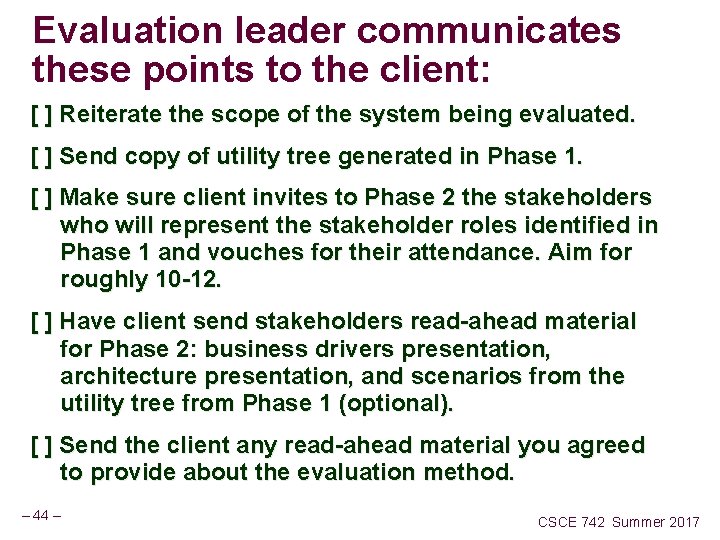 Evaluation leader communicates these points to the client:

[ ] Reiterate the scope of the system being evaluated.

[ ] Send copy of utility tree generated in Phase 1.

[ ] Make sure client invites to Phase 2 the stakeholders who will represent the stakeholder roles identified in Phase 1 and vouches for their attendance. Aim for roughly 10-12.

[ ] Have client send stakeholders read-ahead material for Phase 2: business drivers presentation, architecture presentation, and scenarios from the utility tree from Phase 1 (optional).

[ ] Send the client any read-ahead material you agreed to provide about the evaluation method.

– 44 –

CSCE 742 Summer 2017